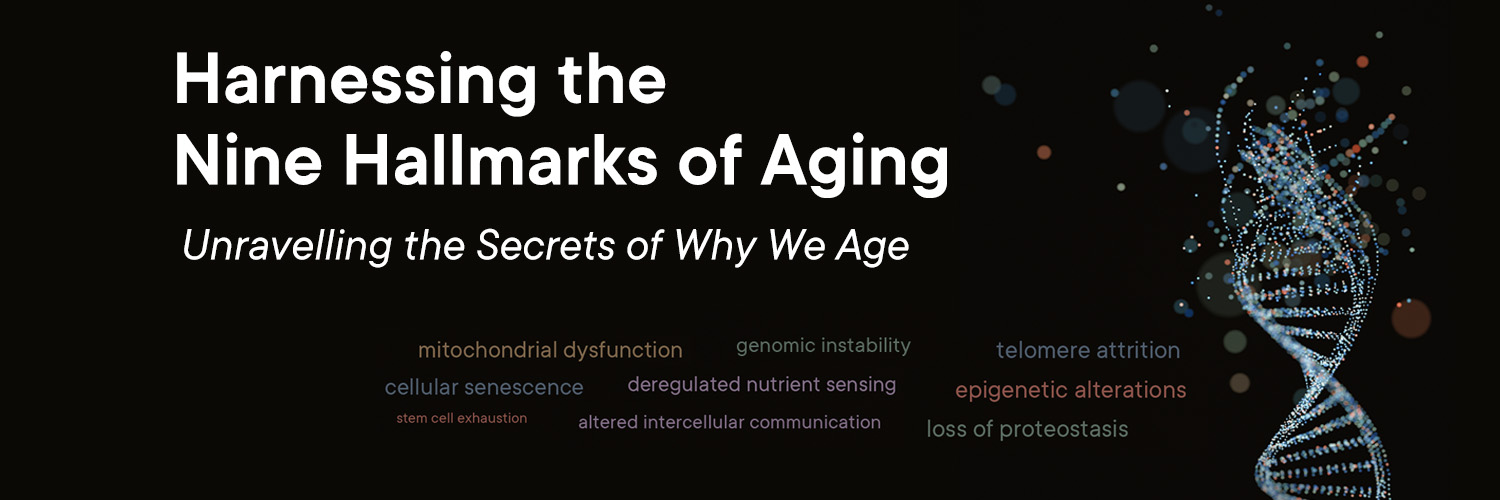 Harnessing the Nine Hallmarks of Aging

Unravelling the Secrets of Why We Age

mitochondrial dysfunction genomic instability telomere attrition

cellular senescence deregulated nutrient sensing epigenetic alterations

stem cell exhaustion altered intercellular communication loss of proteostasis